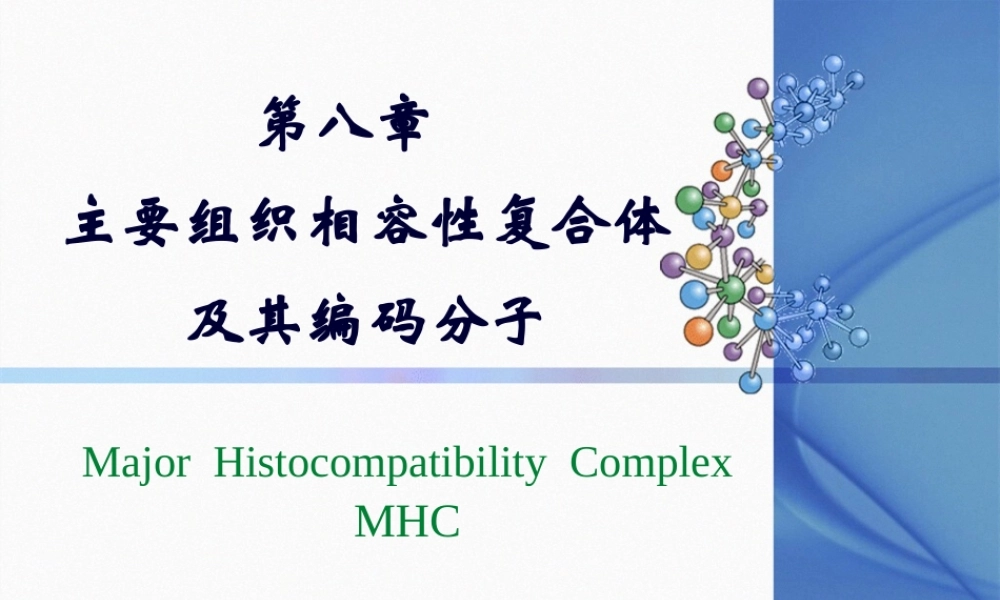 第八章
主要组织相容性复合体
及其编码分子

Major Histocompatibility Complex
MHC